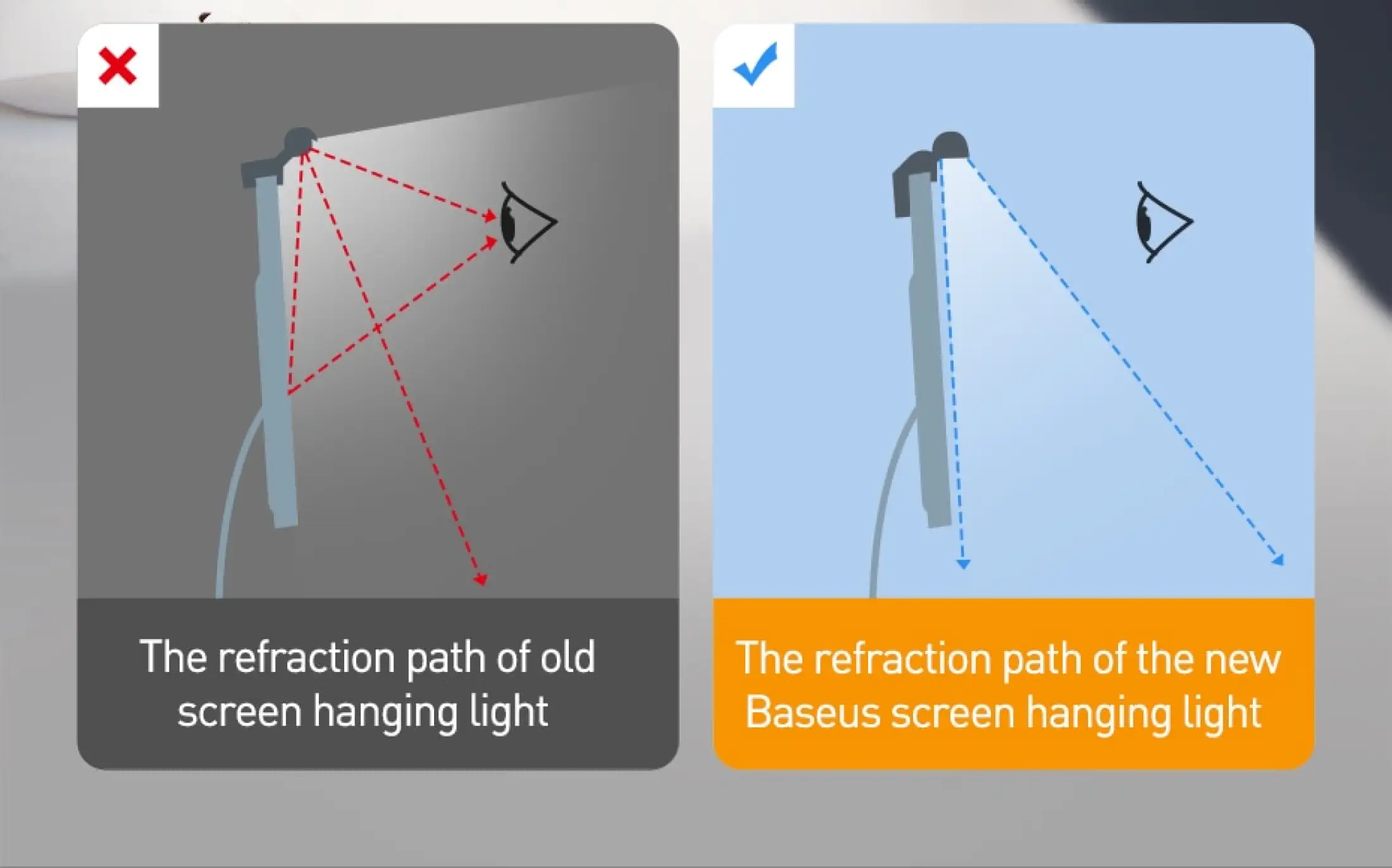 The refraction path of old screen hanging light

The refraction path of the new Baseus screen hanging light